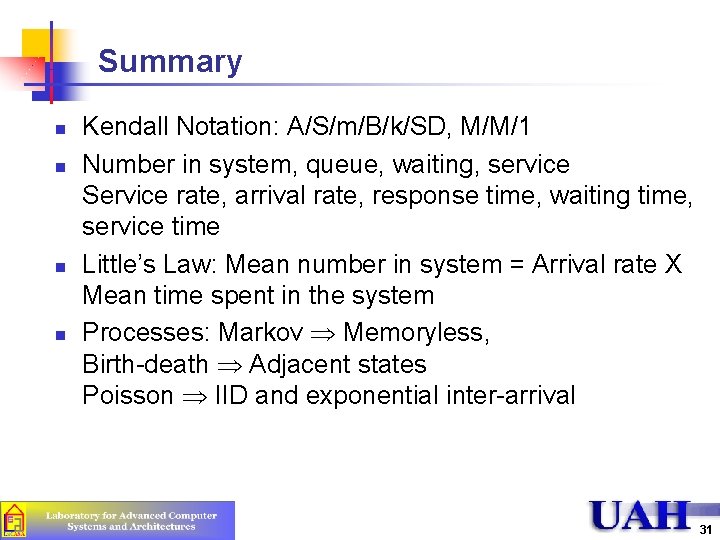 Summary

- Kendall Notation: A/S/m/B/k/SD, M/M/1
- Number in system, queue, waiting, service
Service rate, arrival rate, response time, waiting time, service time
- Little's Law: Mean number in system = Arrival rate X Mean time spent in the system
- Processes: Markov $\Rightarrow$ Memoryless,
Birth-death $\Rightarrow$ Adjacent states
Poisson $\Rightarrow$ IID and exponential inter-arrival

Laboratory for Advanced Computer Systems and Architectures

UAH

31